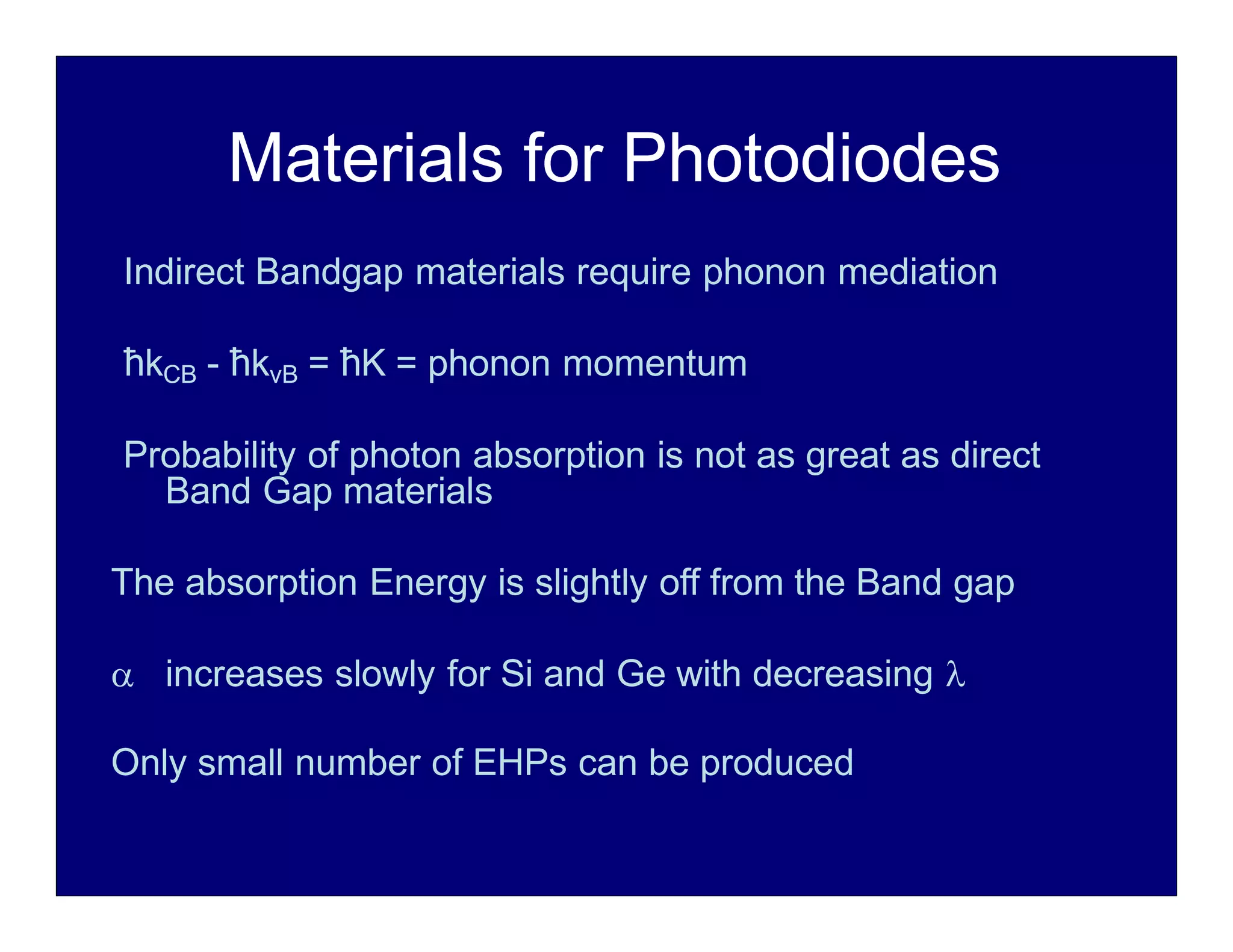 Materials for Photodiodes

Indirect Bandgap materials require phonon mediation

$\hbar k_{CB} - \hbar k_{vB} = \hbar K$ = phonon momentum

Probability of photon absorption is not as great as direct Band Gap materials

The absorption Energy is slightly off from the Band gap

$\alpha$ increases slowly for Si and Ge with decreasing $\lambda$

Only small number of EHPs can be produced